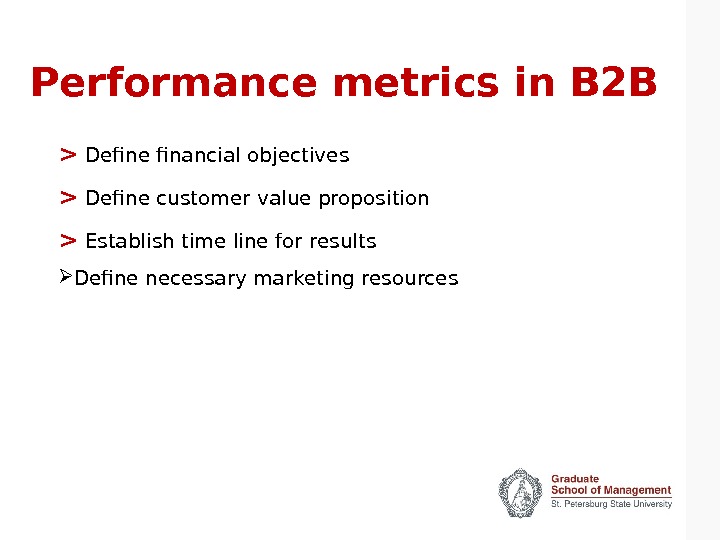 Performance metrics in B2B

> Define financial objectives

> Define customer value proposition

> Establish time line for results

➢Define necessary marketing resources

Graduate
School of Management
St. Petersburg State University